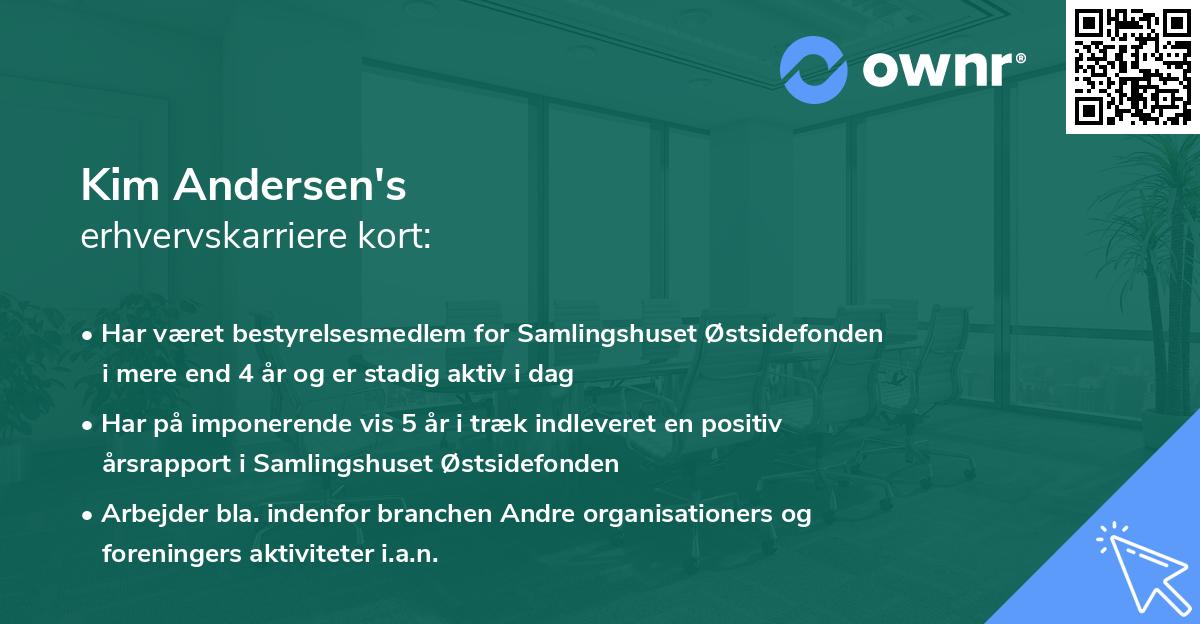 ownr®

Kim Andersen's
erhvervskarriere kort:

• Har været bestyrelsesmedlem for Samlingshuset Østsidefonden i mere end 4 år og er stadig aktiv i dag

• Har på imponerende vis 5 år i træk indleveret en positiv årsrapport i Samlingshuset Østsidefonden

• Arbejder bla. indenfor branchen Andre organisationers og foreningers aktiviteter i.a.n.